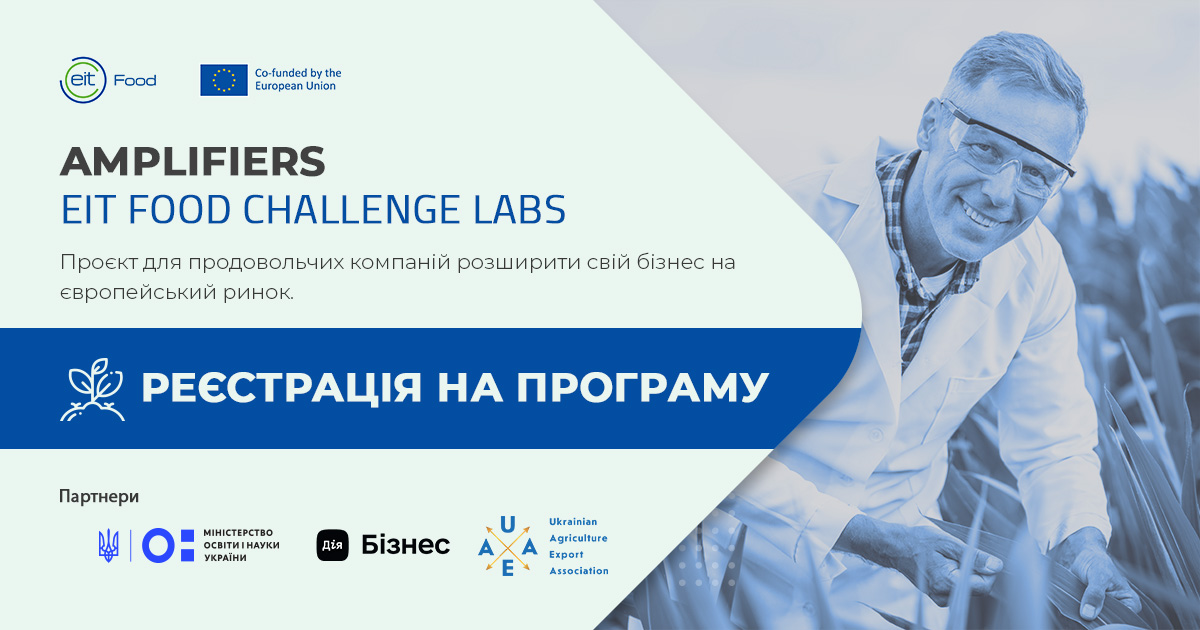 eit Food

Co-funded by the European Union

AMPLIFIERS
EIT FOOD CHALLENGE LABS

Проєкт для продовольчих компаній розширити свій бізнес на європейський ринок.

РЕЄСТРАЦІЯ НА ПРОГРАМУ

Партнери

МІНІСТЕРСТВО ОСВІТИ І НАУКИ УКРАЇНИ

Дія Бізнес

U A A E Ukrainian Agriculture Export Association